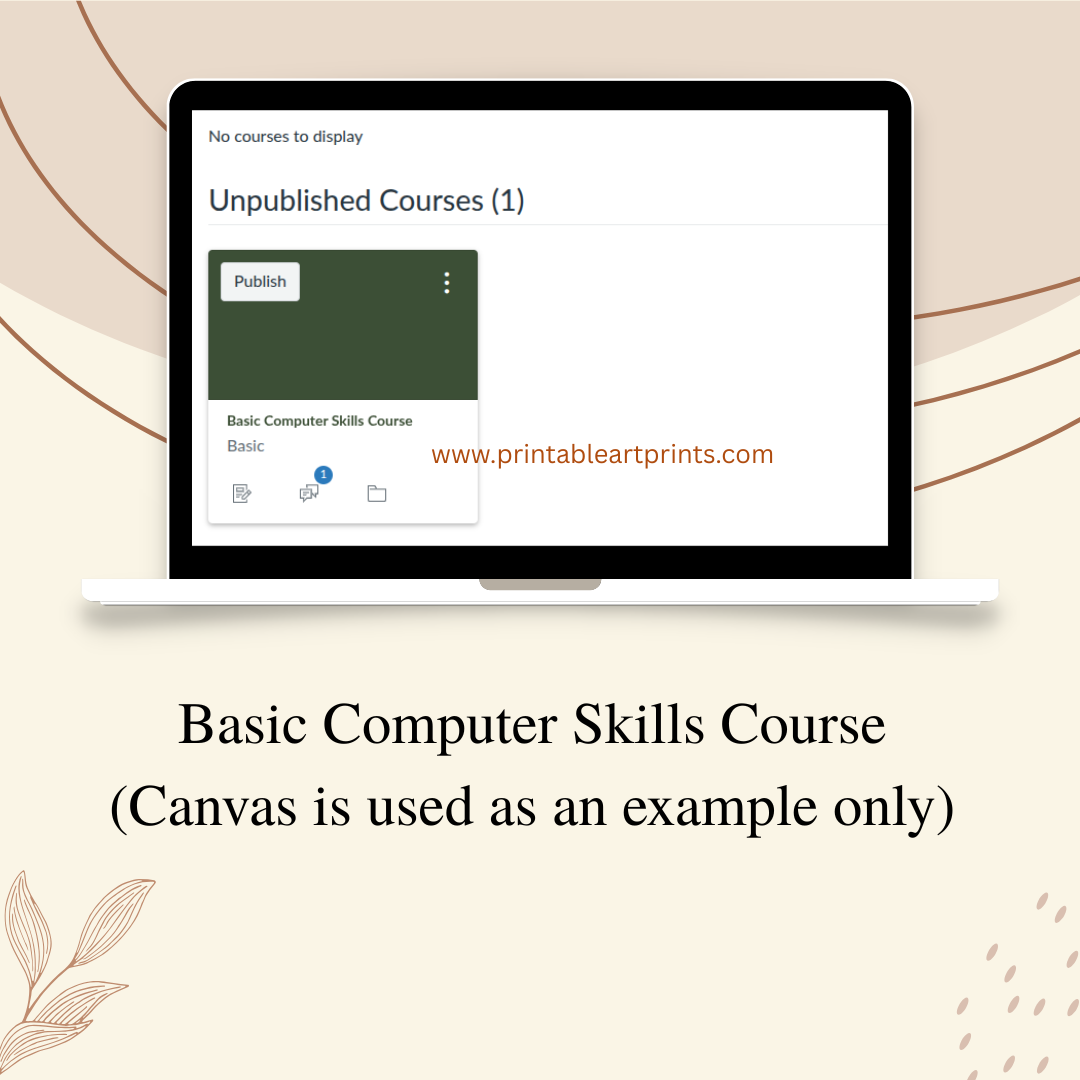 No courses to display

Unpublished Courses (1)

Publish

Basic Computer Skills Course
Basic

1

www.printableartprints.com

Basic Computer Skills Course
(Canvas is used as an example only)